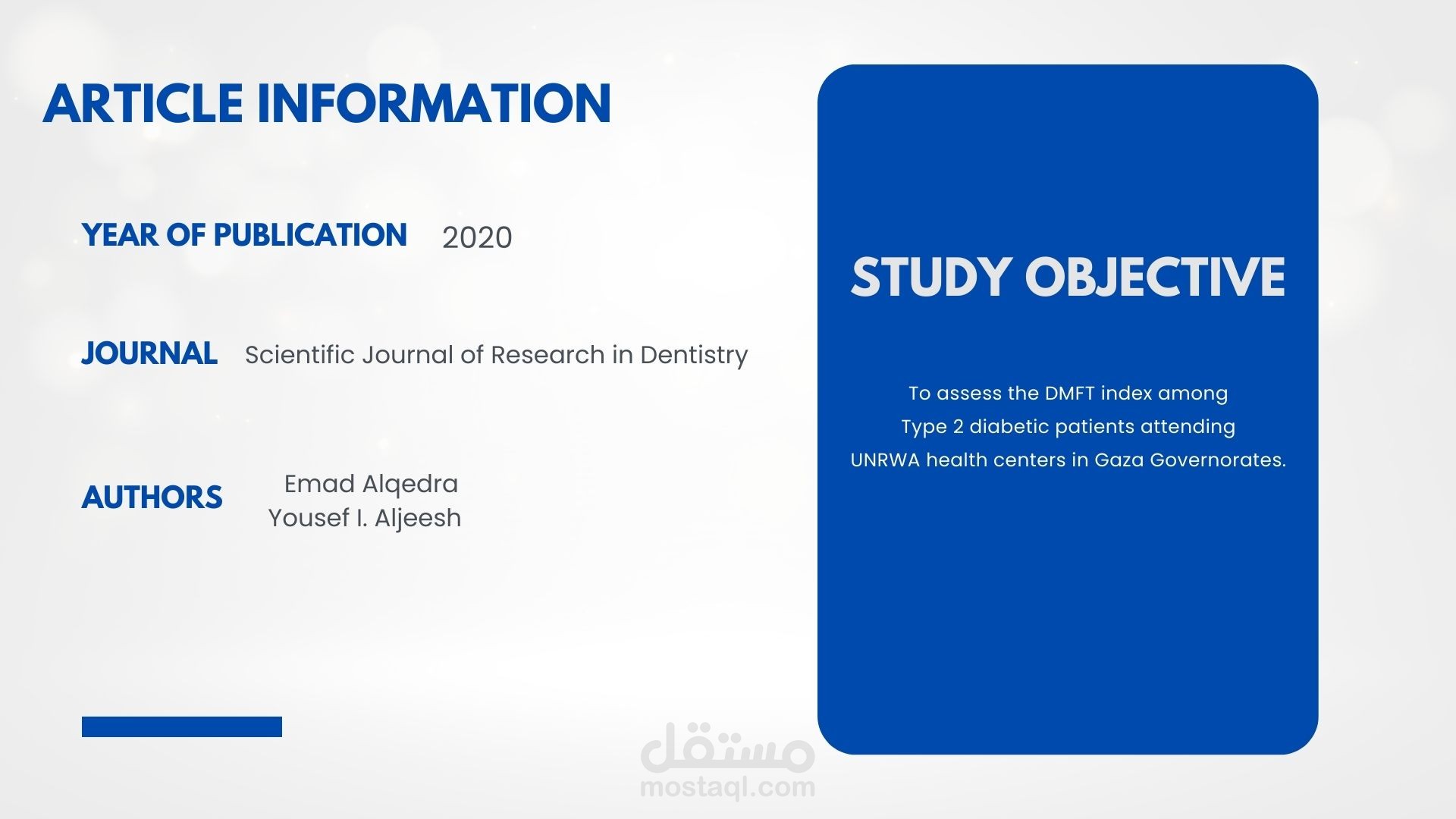 ARTICLE INFORMATION

YEAR OF PUBLICATION 2020

JOURNAL Scientific Journal of Research in Dentistry

AUTHORS Emad Alqedra
Yousef I. Aljeesh

STUDY OBJECTIVE

To assess the DMFT index among Type 2 diabetic patients attending UNRWA health centers in Gaza Governorates.

مستقل
mostaql.com